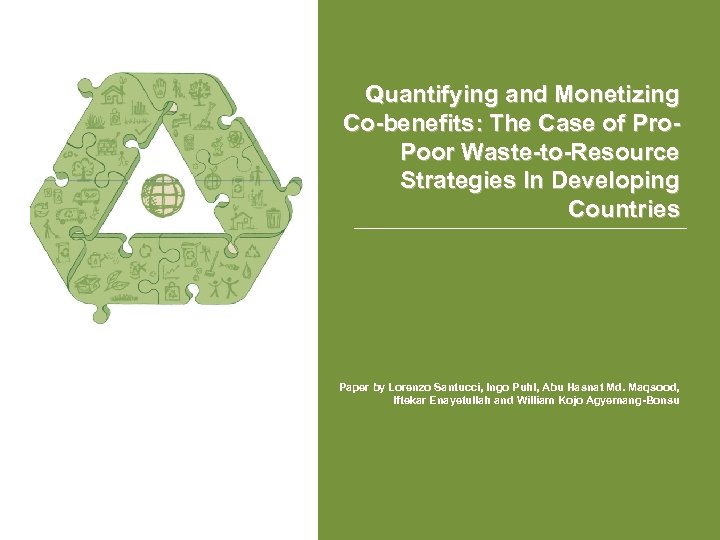 Quantifying and Monetizing Co-benefits: The Case of Pro-Poor Waste-to-Resource Strategies In Developing Countries

Paper by Lorenzo Santucci, Ingo Puhl, Abu Hasnat Md. Maqsood, Iftekar Enayetullah and William Kojo Agyemang-Bonsu